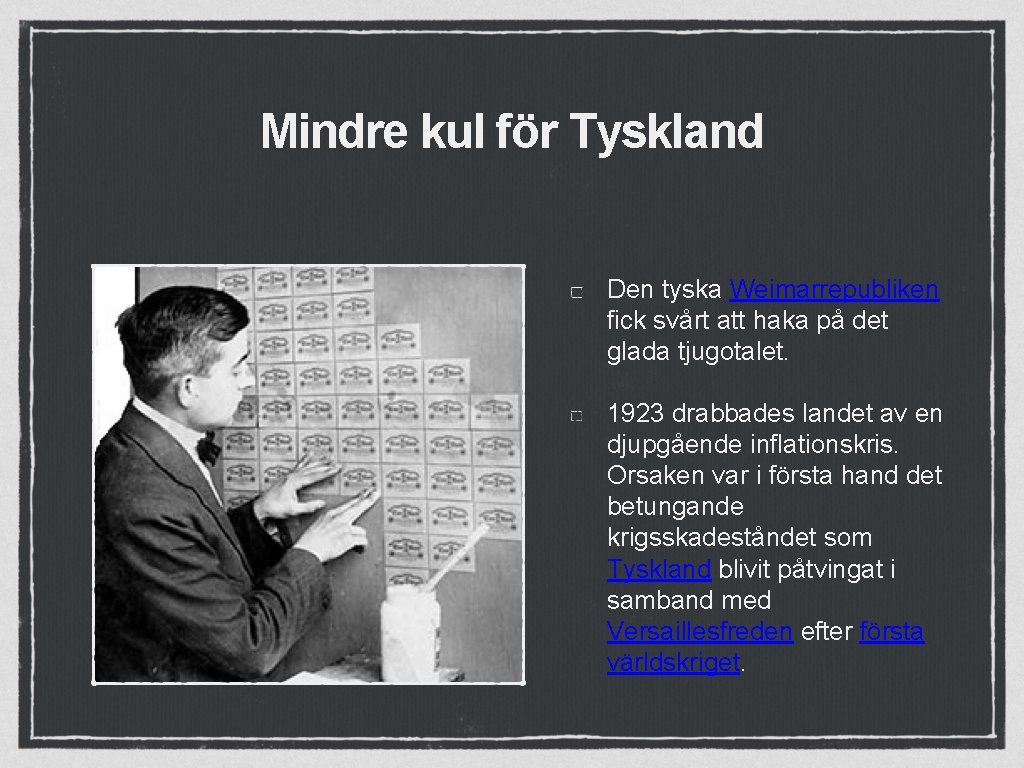 Mindre kul för Tyskland

Den tyska Weimarrepubliken fick svårt att haka på det glada tjugotalet.

1923 drabbades landet av en djupgående inflationskris. Orsaken var i första hand det betungande krigsskadeståndet som Tyskland blivit påtvingat i samband med Versaillesfreden efter första världskriget.